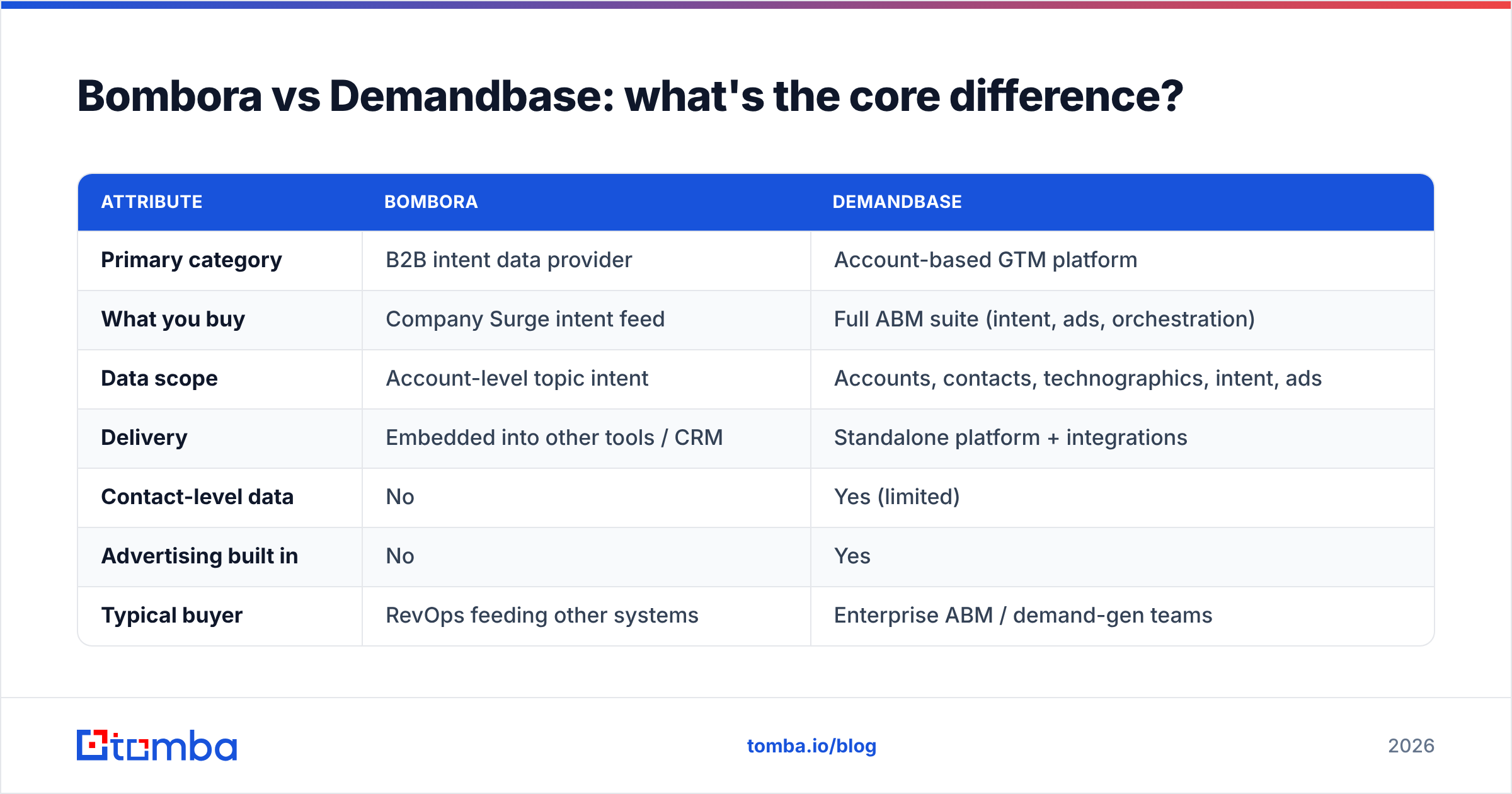 Bombora vs Demandbase: what's the core difference?

| ATTRIBUTE | BOMBORA | DEMANDBASE |
|---|---|---|
| Primary category | B2B intent data provider | Account-based GTM platform |
| What you buy | Company Surge intent feed | Full ABM suite (intent, ads, orchestration) |
| Data scope | Account-level topic intent | Accounts, contacts, technographics, intent, ads |
| Delivery | Embedded into other tools / CRM | Standalone platform + integrations |
| Contact-level data | No | Yes (limited) |
| Advertising built in | No | Yes |
| Typical buyer | RevOps feeding other systems | Enterprise ABM / demand-gen teams |

tomba

tomba.io/blog

2026